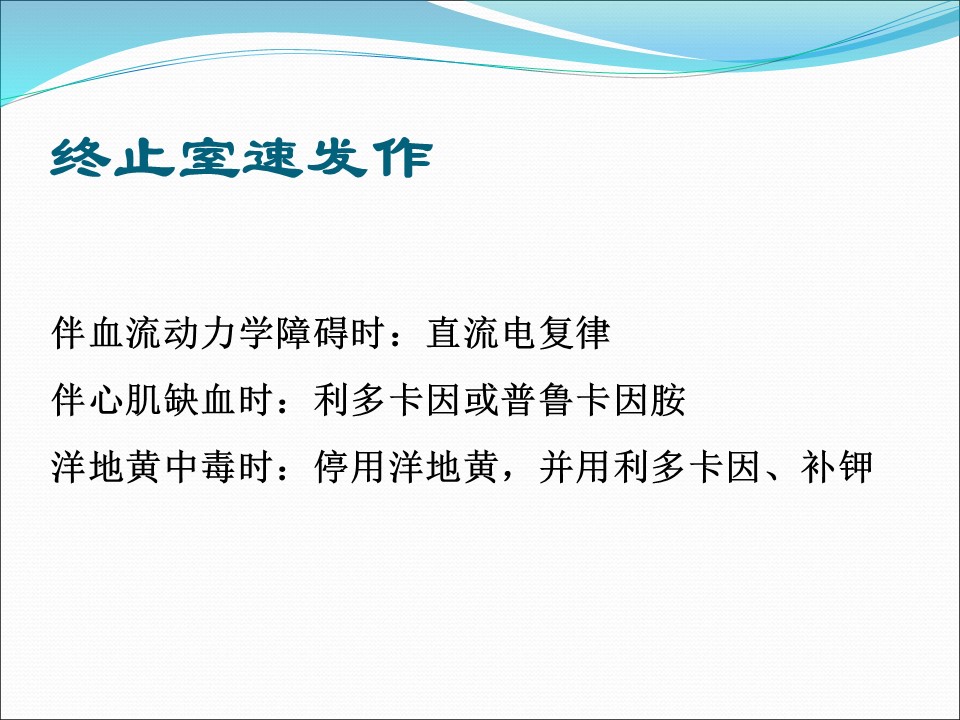 终止室速发作

伴血流动力学障碍时：直流电复律

伴心肌缺血时：利多卡因或普鲁卡因胺

洋地黄中毒时：停用洋地黄，并用利多卡因、补钾